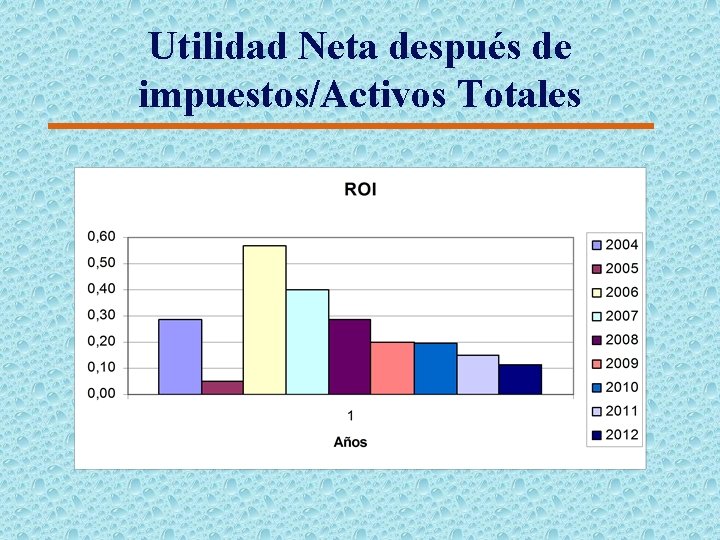 Utilidad Neta después de impuestos/Activos Totales

ROI

0,60
0,50
0,40
0,30
0,20
0,10
0,00

1

Años

2004
2005
2006
2007
2008
2009
2010
2011
2012